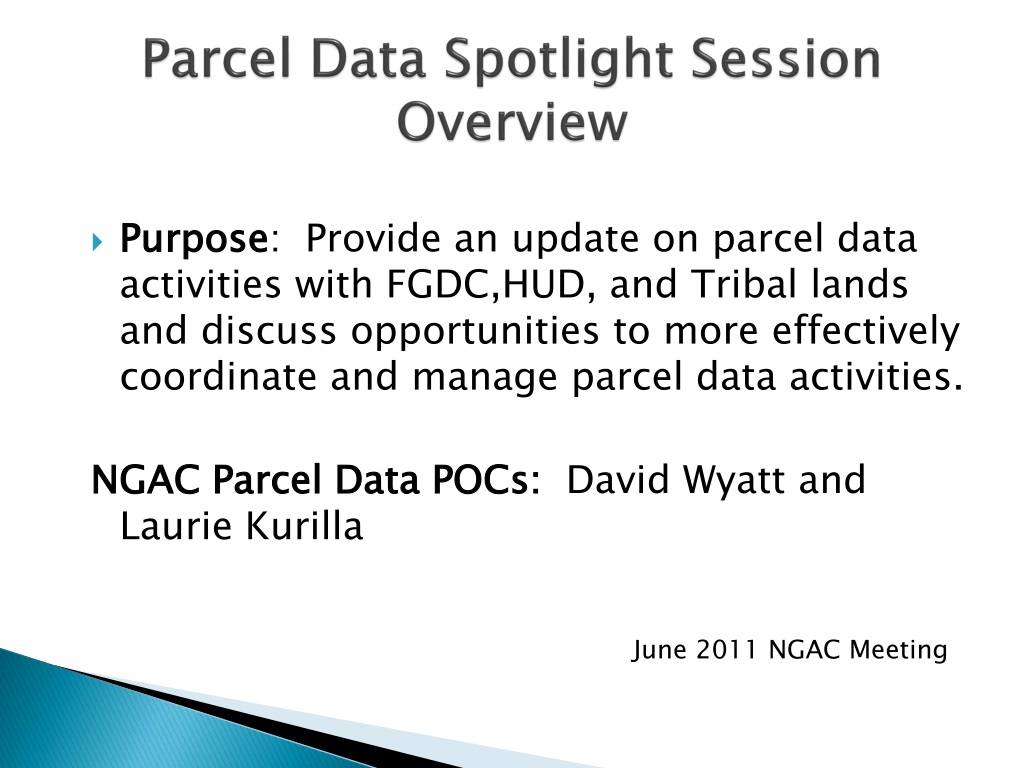 Parcel Data Spotlight Session Overview

Purpose: Provide an update on parcel data activities with FGDC,HUD, and Tribal lands and discuss opportunities to more effectively coordinate and manage parcel data activities.

NGAC Parcel Data POCs: David Wyatt and Laurie Kurilla

June 2011 NGAC Meeting